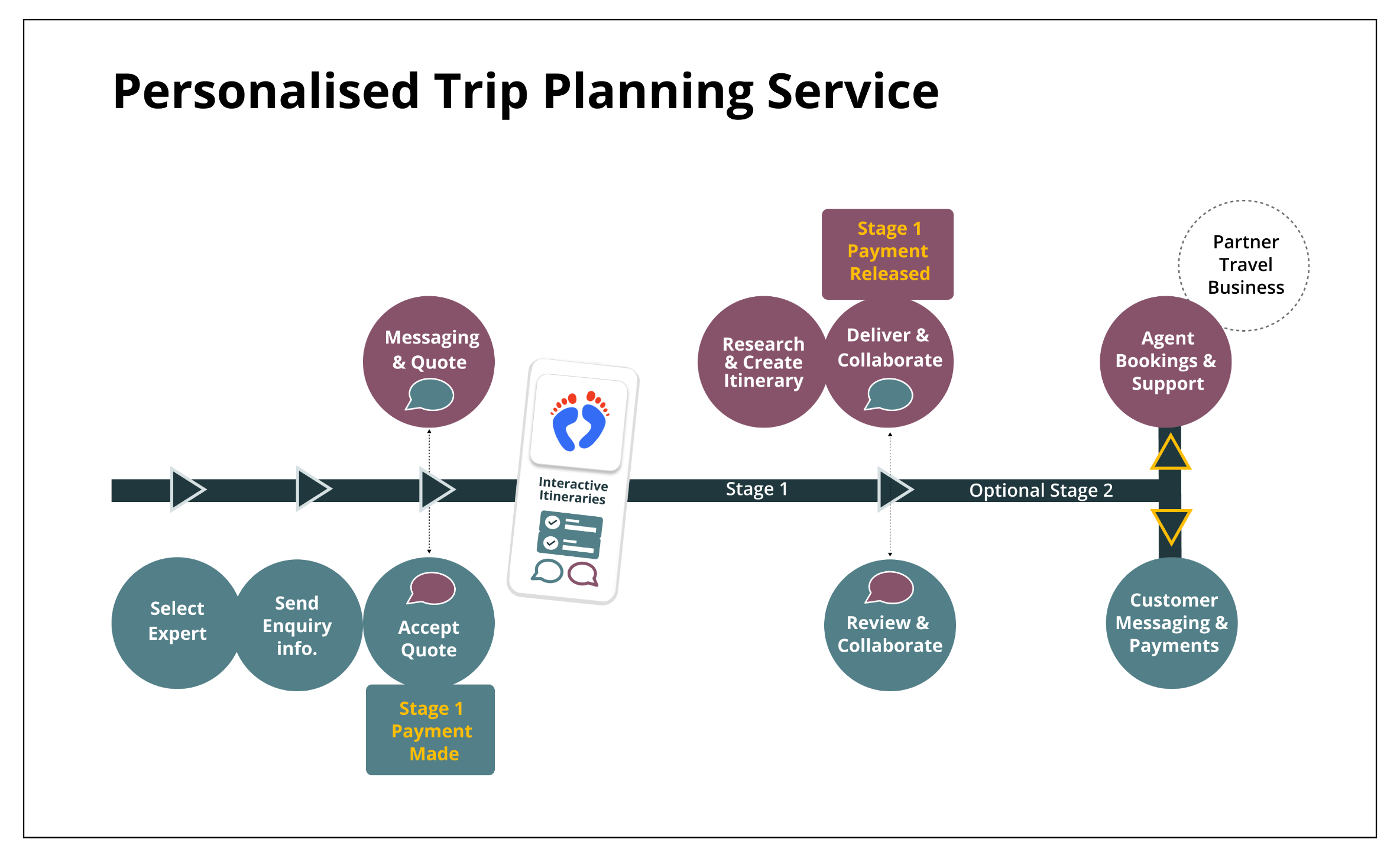 Personalised Trip Planning Service

Stage 1 Payment Released

Partner Travel Business

Messaging & Quote

Research & Create Itinerary

Deliver & Collaborate

Agent Bookings & Support

Interactive Itineraries

Stage 1

Optional Stage 2

Select Expert

Send Enquiry info.

Accept Quote

Review & Collaborate

Customer Messaging & Payments

Stage 1 Payment Made